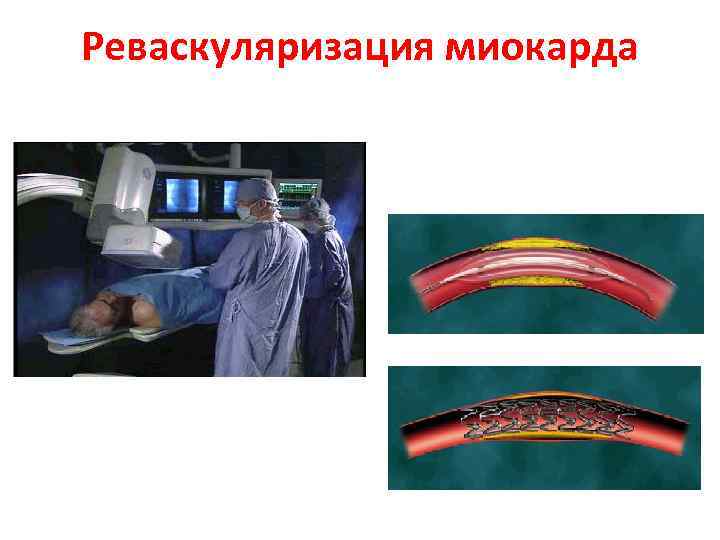 Реваскуляризация миокарда